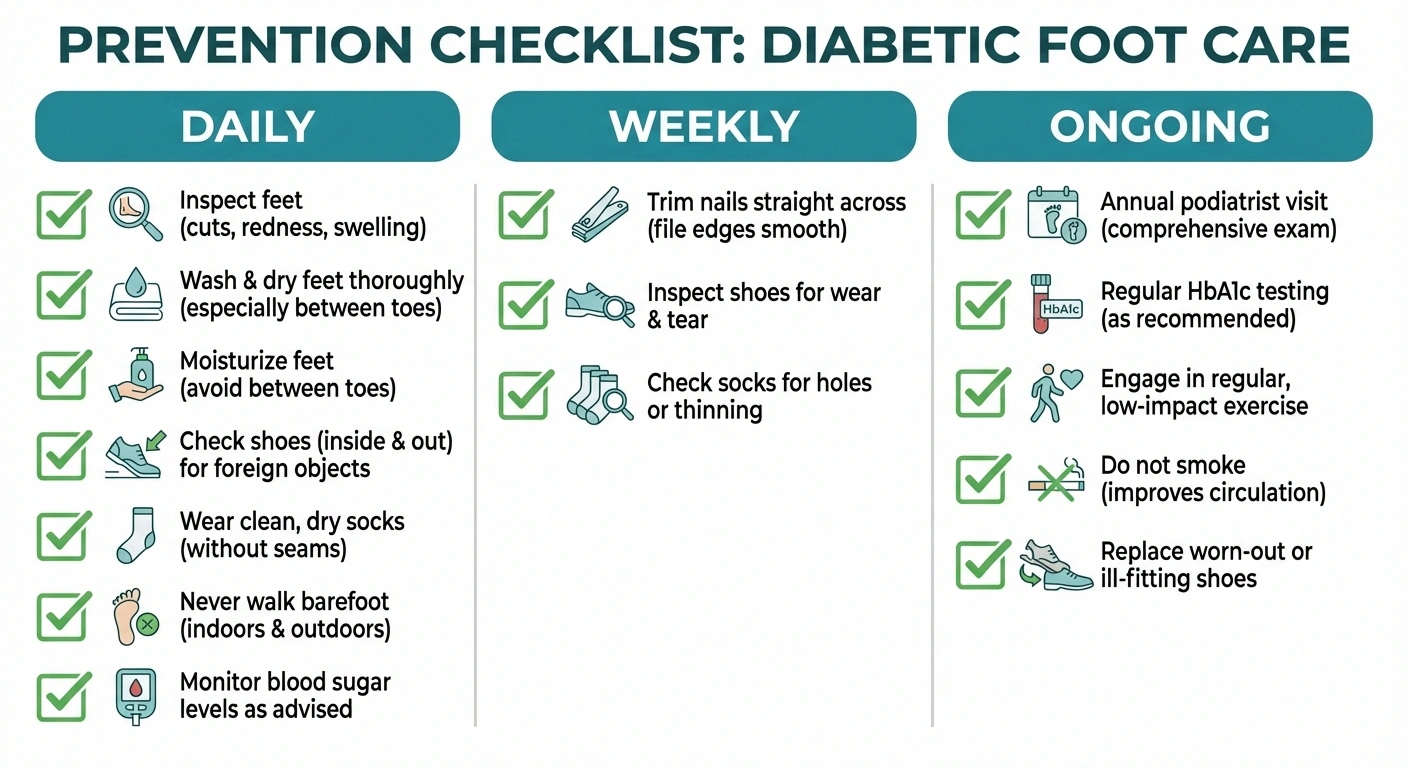 PREVENTION CHECKLIST: DIABETIC FOOT CARE

DAILY

Inspect feet (cuts, redness, swelling)

Wash & dry feet thoroughly (especially between toes)

Moisturize feet (avoid between toes)

Check shoes (inside & out) for foreign objects

Wear clean, dry socks (without seams)

Never walk barefoot (indoors & outdoors)

Monitor blood sugar levels as advised

WEEKLY

Trim nails straight across (file edges smooth)

Inspect shoes for wear & tear

Check socks for holes or thinning

ONGOING

Annual podiatrist visit (comprehensive exam)

HbA1c

Regular HbA1c testing (as recommended)

Engage in regular, low-impact exercise

Do not smoke (improves circulation)

Replace worn-out or ill-fitting shoes